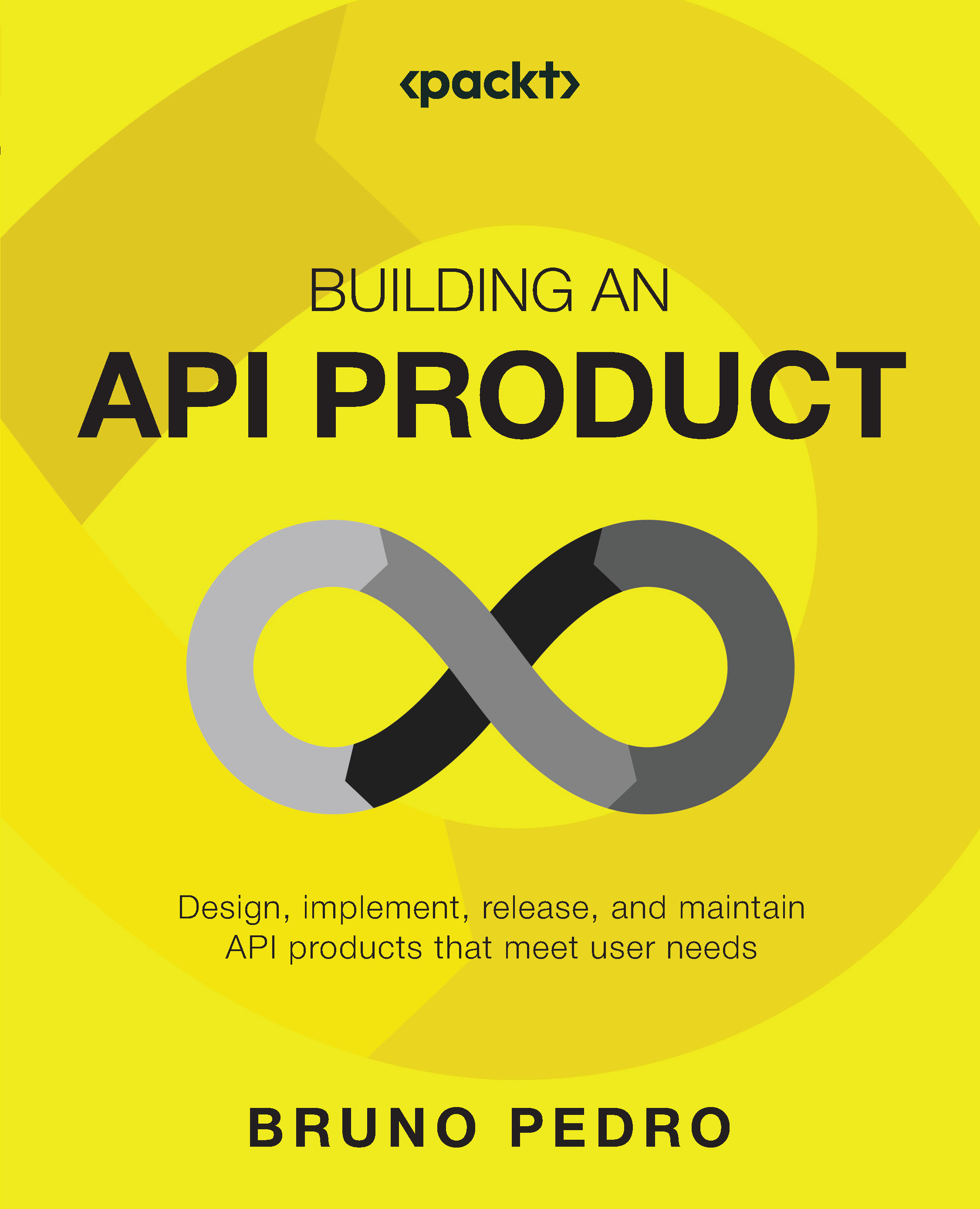 ‹packt›

BUILDING AN
API PRODUCT

Design, implement, release, and maintain API products that meet user needs

BRUNO PEDRO